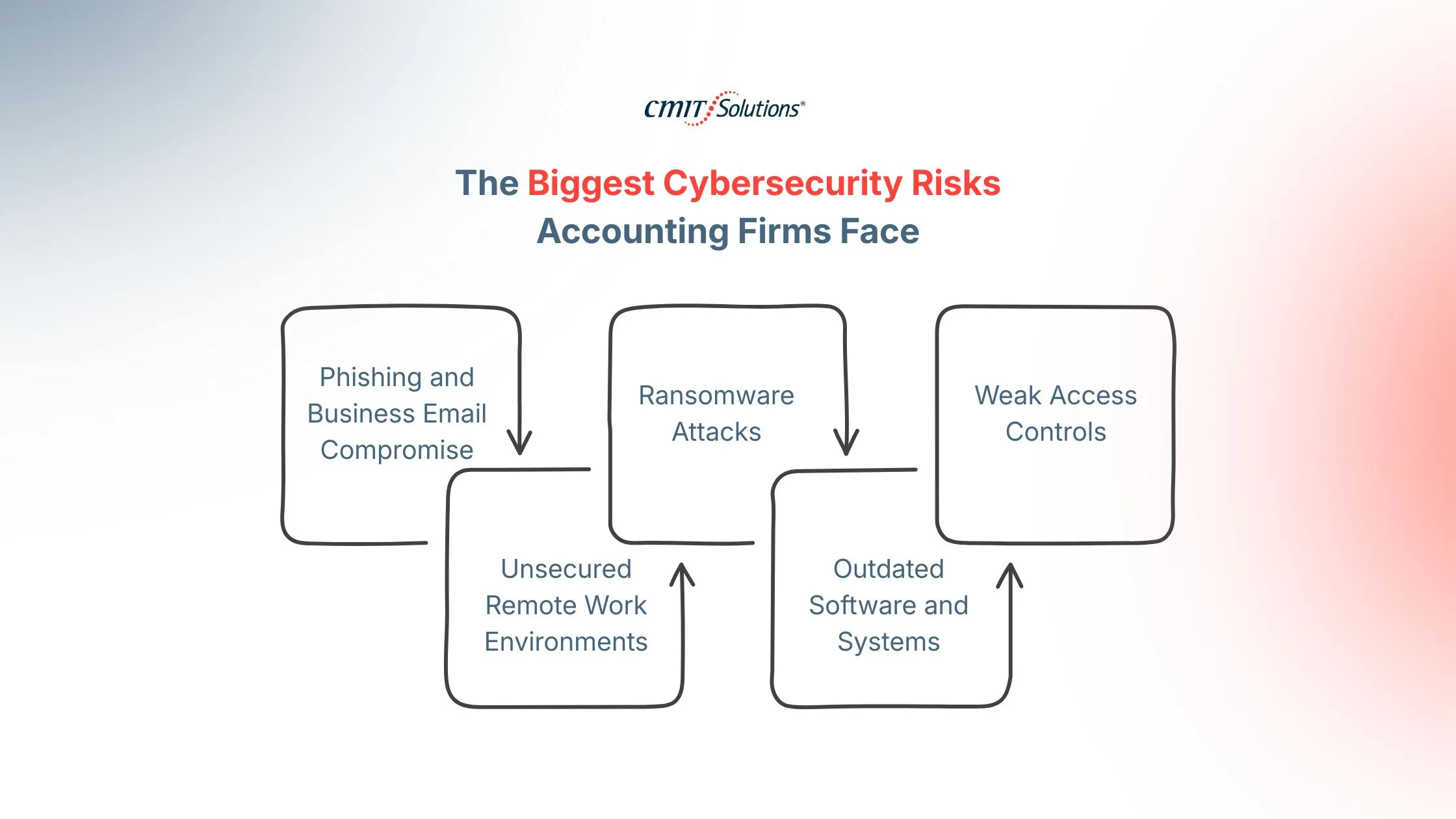 CMIT Solutions®

The Biggest Cybersecurity Risks Accounting Firms Face

Phishing and Business Email Compromise

Unsecured Remote Work Environments

Ransomware Attacks

Outdated Software and Systems

Weak Access Controls